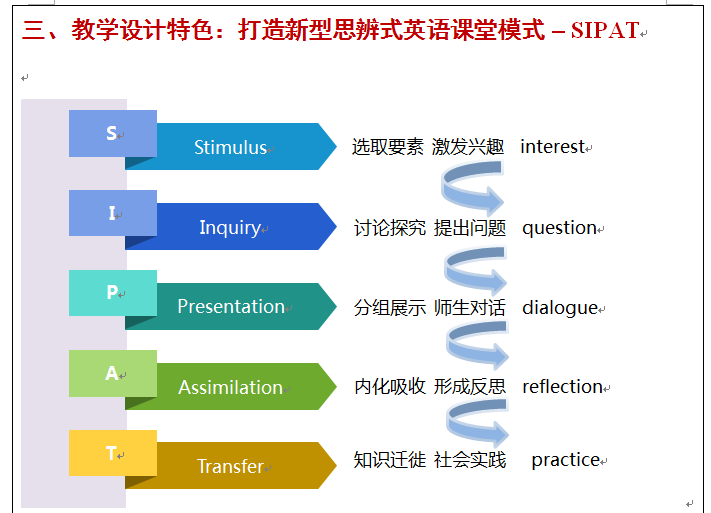 三、教学设计特色：打造新型思辨式英语课堂模式 – SIPAT

S

Stimulus

选取要素 激发兴趣 interest

I

Inquiry

讨论探究 提出问题 question

P

Presentation

分组展示 师生对话 dialogue

A

Assimilation

内化吸收 形成反思 reflection

T

Transfer

知识迁徙 社会实践 practice